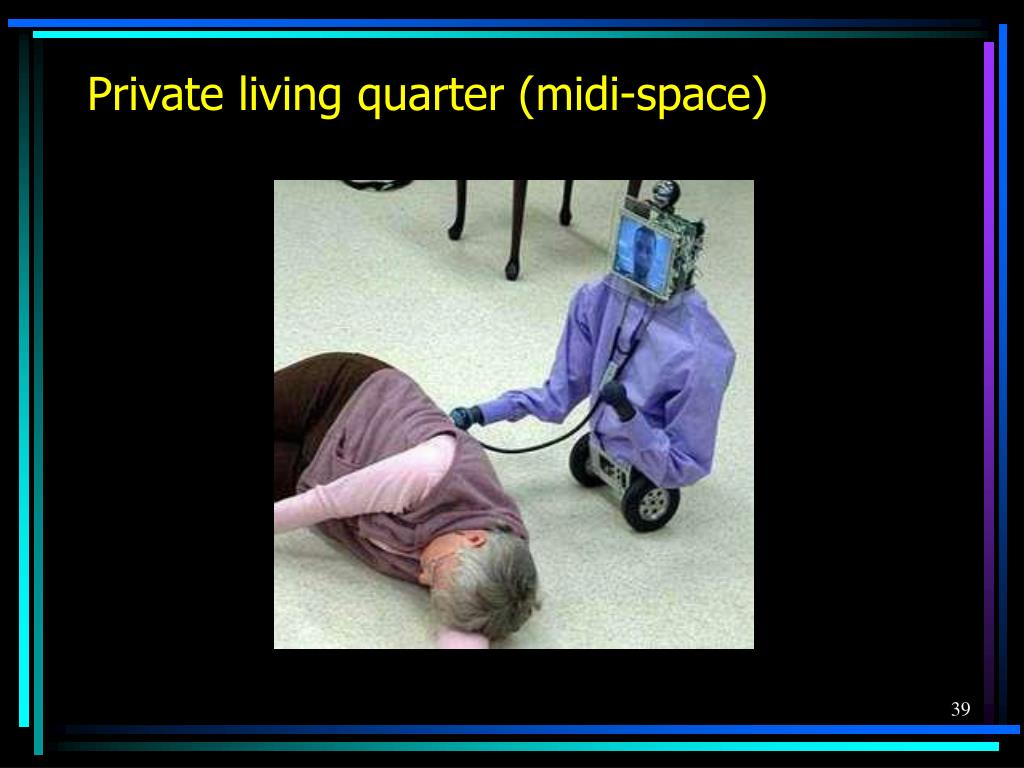 Private living quarter (midi-space)

39